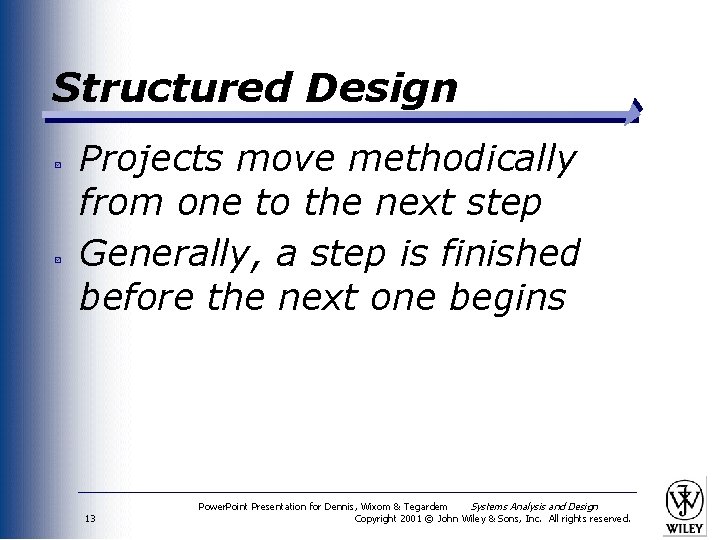 Structured Design

Projects move methodically from one to the next step

Generally, a step is finished before the next one begins

13

PowerPoint Presentation for Dennis, Wixom & Tegardem Systems Analysis and Design
Copyright 2001 © John Wiley & Sons, Inc. All rights reserved.

WILEY